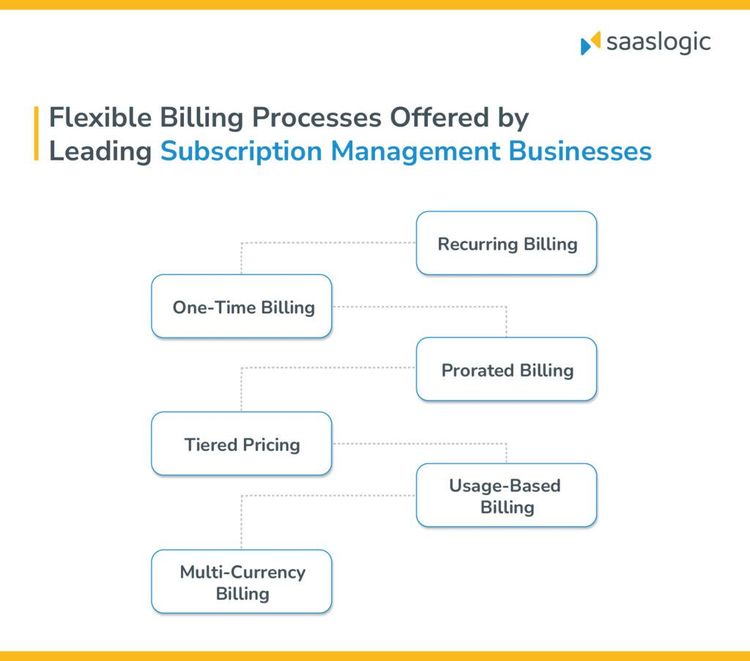 saaslogic

Flexible Billing Processes Offered by Leading Subscription Management Businesses

Recurring Billing

One-Time Billing

Prorated Billing

Tiered Pricing

Usage-Based Billing

Multi-Currency Billing